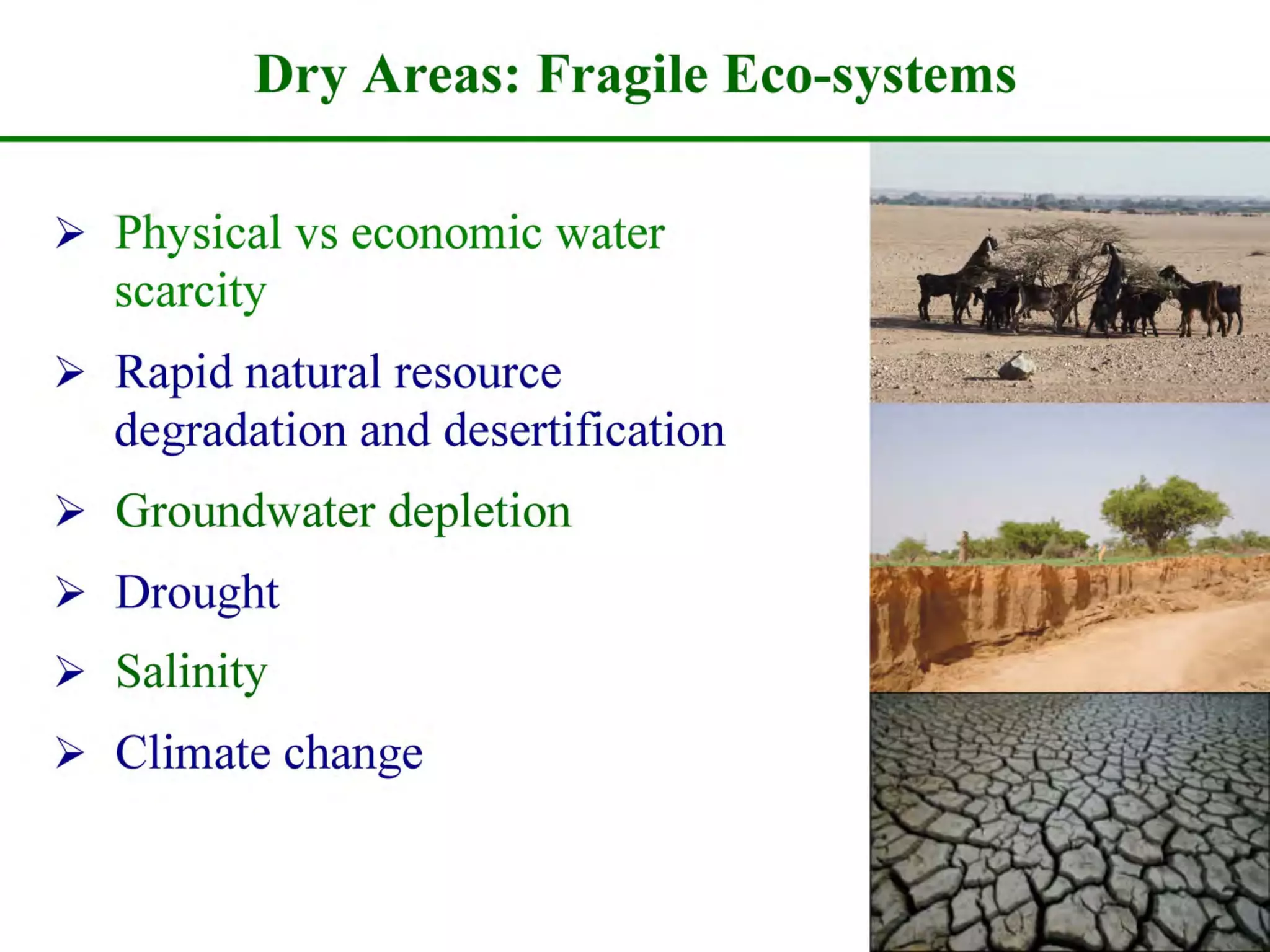 Dry Areas: Fragile Eco-systems

➢ Physical vs economic water scarcity

➢ Rapid natural resource degradation and desertification

➢ Groundwater depletion

➢ Drought

➢ Salinity

➢ Climate change